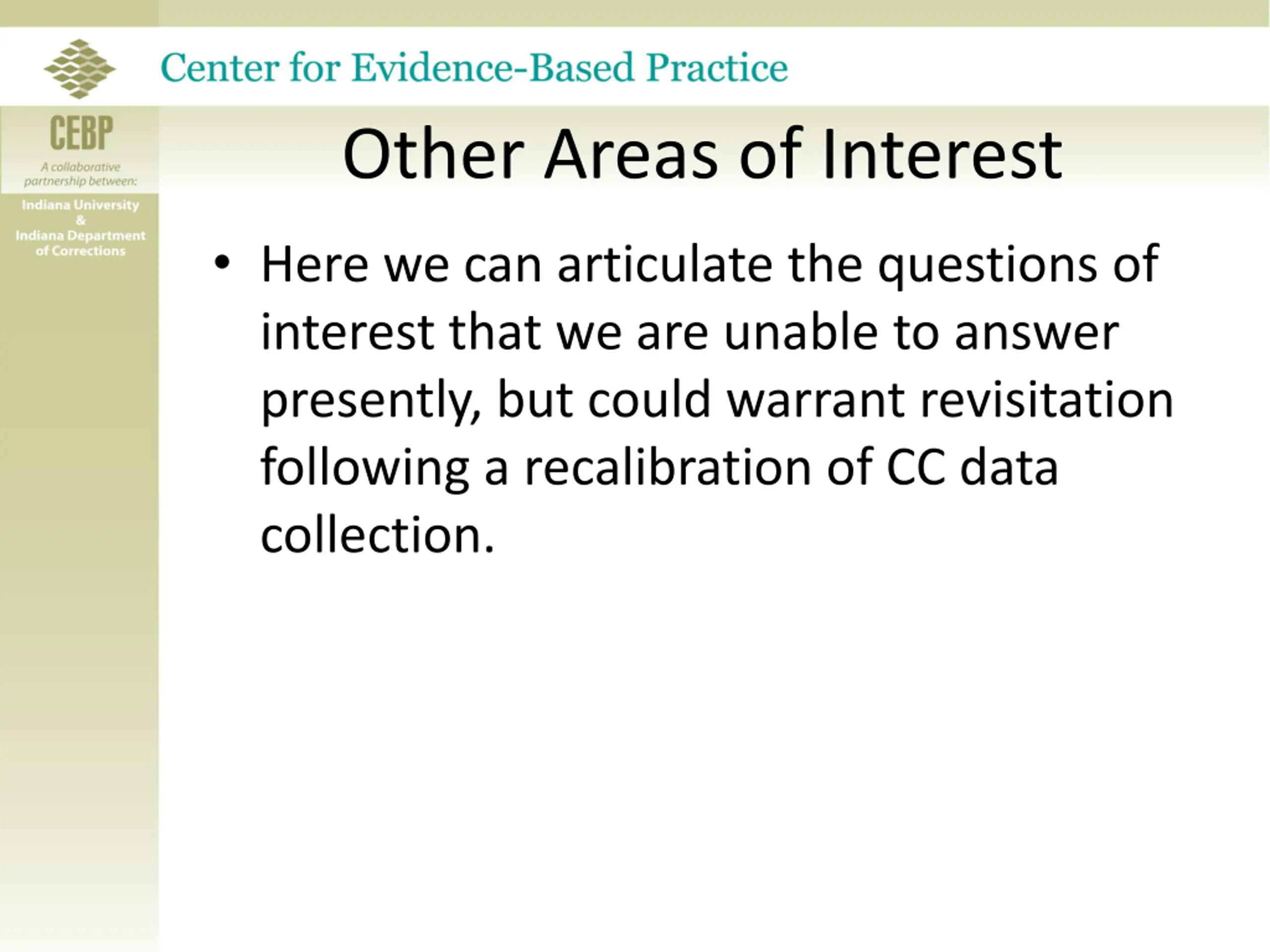 Center for Evidence-Based Practice

CEBP
A collaborative partnership between:
Indiana University
&
Indiana Department of Corrections

Other Areas of Interest

• Here we can articulate the questions of interest that we are unable to answer presently, but could warrant revisitation following a recalibration of CC data collection.